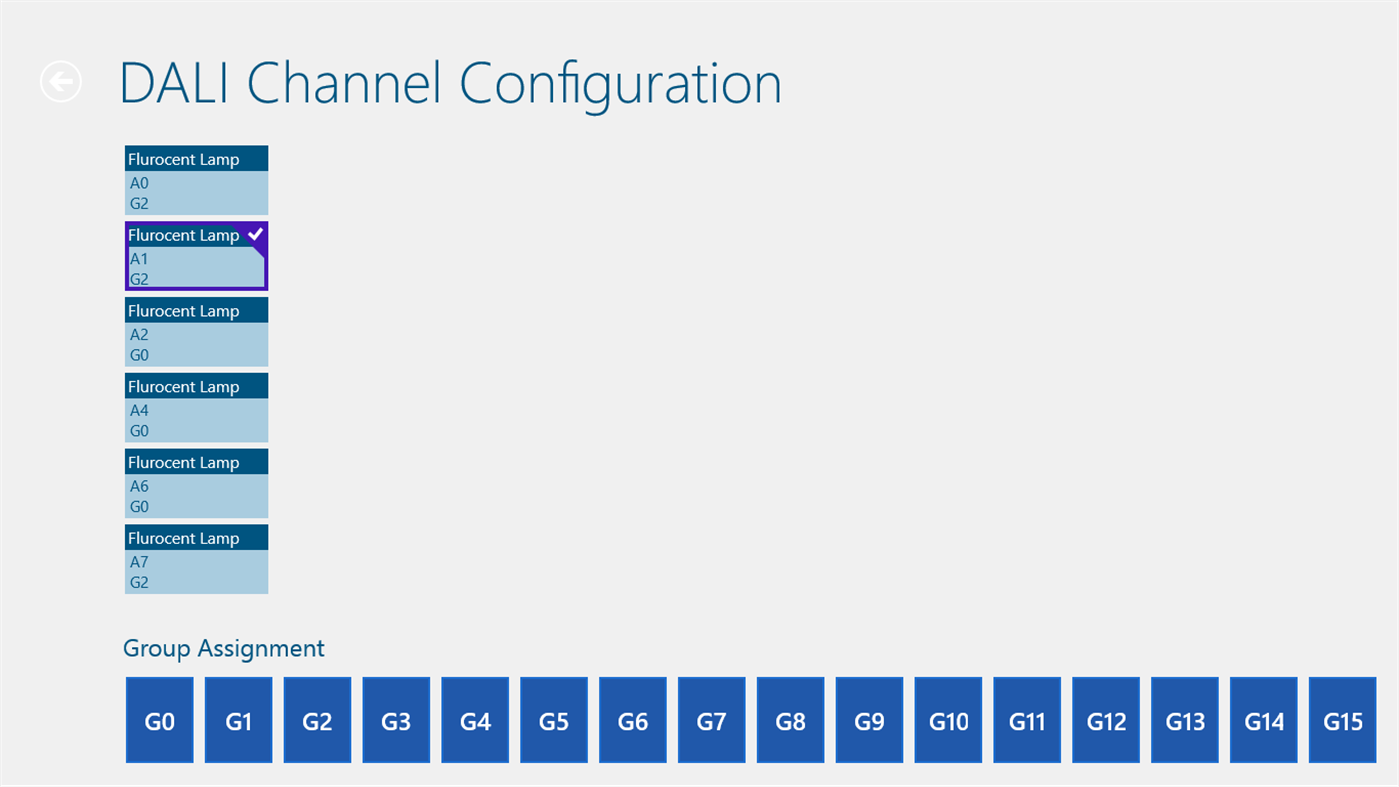 DALI Channel Configuration

Flurocent Lamp
A0
G2

Flurocent Lamp
A1
G2

Flurocent Lamp
A2
G0

Flurocent Lamp
A4
G0

Flurocent Lamp
A6
G0

Flurocent Lamp
A7
G2

Group Assignment

G0 G1 G2 G3 G4 G5 G6 G7 G8 G9 G10 G11 G12 G13 G14 G15